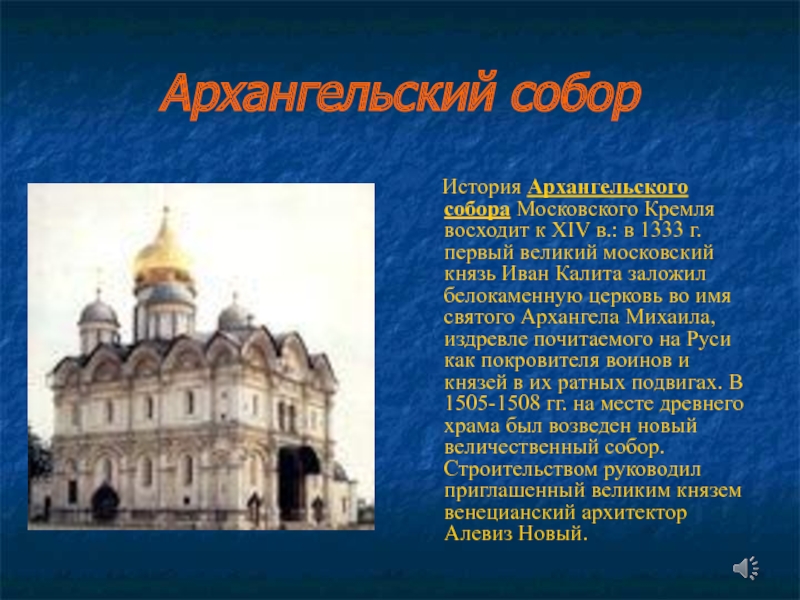 Архангельский собор

История Архангельского собора Московского Кремля восходит к XIV в.: в 1333 г. первый великий московский князь Иван Калита заложил белокаменную церковь во имя святого Архангела Михаила, издревле почитаемого на Руси как покровителя воинов и князей в их ратных подвигах. В 1505-1508 гг. на месте древнего храма был возведен новый величественный собор. Строительством руководил приглашенный великим князем венецианский архитектор Алевиз Новый.